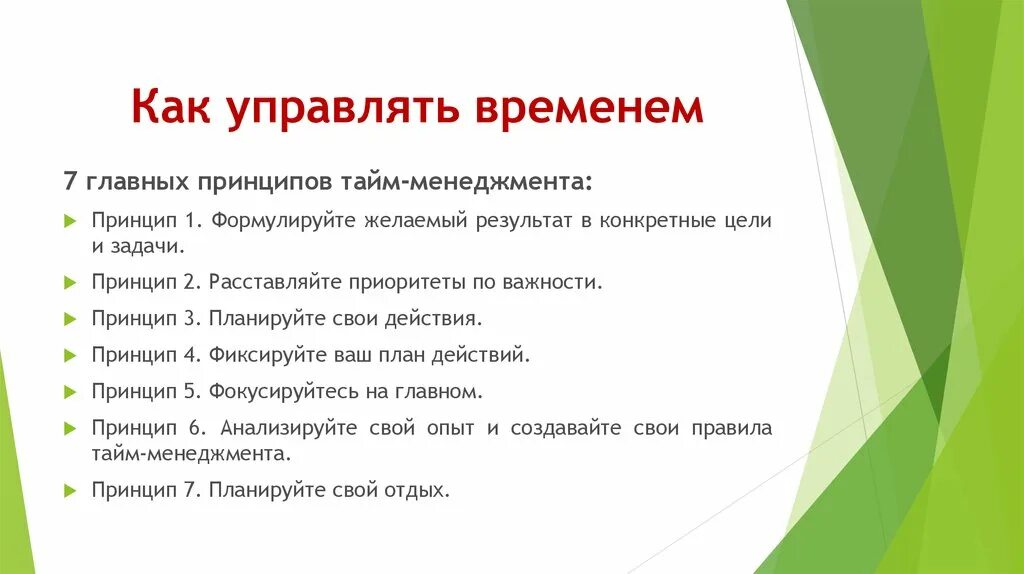 Как управлять временем

7 главных принципов тайм-менеджмента:

Принцип 1. Формулируйте желаемый результат в конкретные цели и задачи.

Принцип 2. Расставляйте приоритеты по важности.

Принцип 3. Планируйте свои действия.

Принцип 4. Фиксируйте ваш план действий.

Принцип 5. Фокусируйтесь на главном.

Принцип 6. Анализируйте свой опыт и создавайте свои правила тайм-менеджмента.

Принцип 7. Планируйте свой отдых.